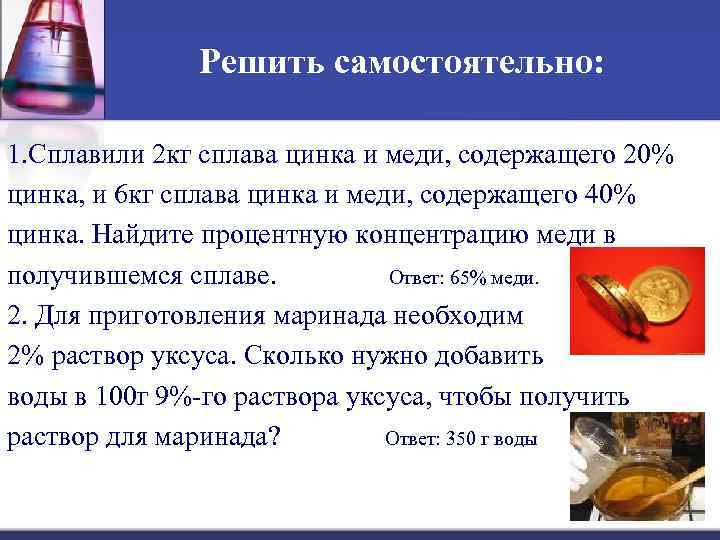 Решить самостоятельно:

1.Сплавили 2кг сплава цинка и меди, содержащего 20% цинка, и 6кг сплава цинка и меди, содержащего 40% цинка. Найдите процентную концентрацию меди в получившемся сплаве. Ответ: 65% меди.

2. Для приготовления маринада необходим 2% раствор уксуса. Сколько нужно добавить воды в 100г 9%-го раствора уксуса, чтобы получить раствор для маринада? Ответ: 350 г воды